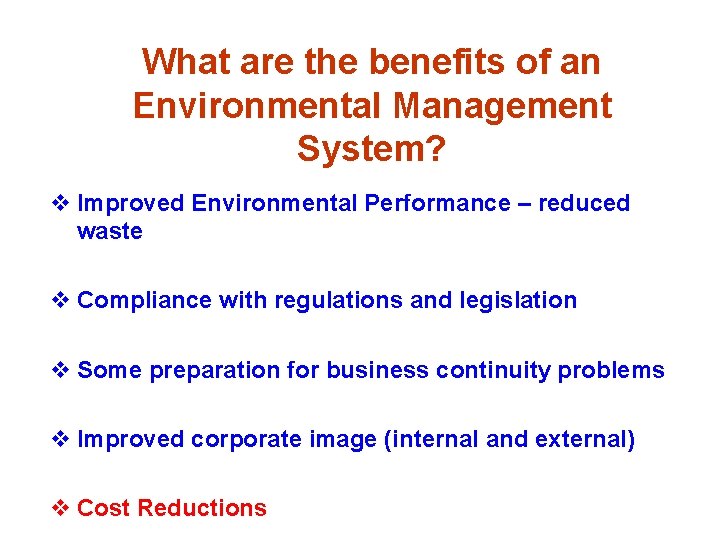 What are the benefits of an Environmental Management System?

❖ Improved Environmental Performance – reduced waste

❖ Compliance with regulations and legislation

❖ Some preparation for business continuity problems

❖ Improved corporate image (internal and external)

❖ Cost Reductions